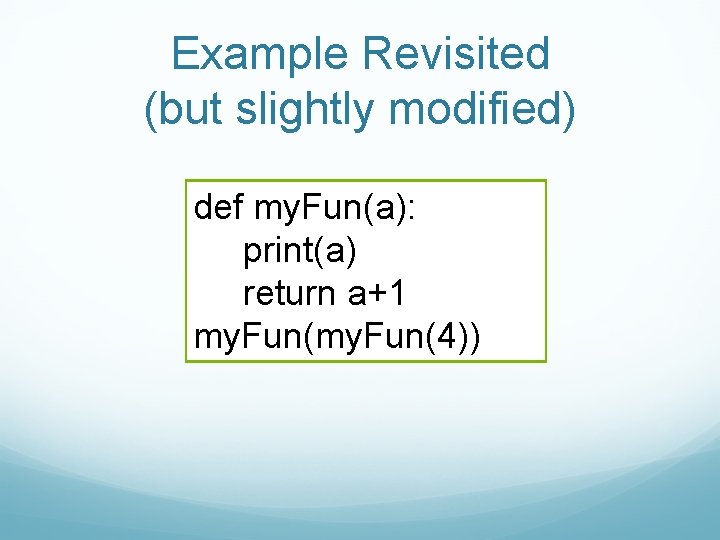 Example Revisited
(but slightly modified)

def myFun(a):
    print(a)
    return a+1
myFun(myFun(4))